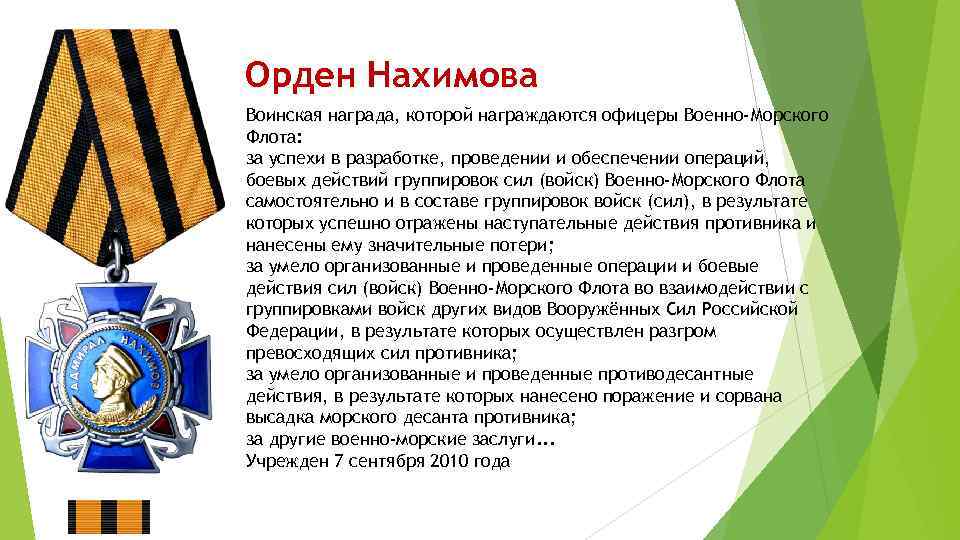 Орден Нахимова

Воинская награда, которой награждаются офицеры Военно-Морского Флота:
за успехи в разработке, проведении и обеспечении операций, боевых действий группировок сил (войск) Военно-Морского Флота самостоятельно и в составе группировок войск (сил), в результате которых успешно отражены наступательные действия противника и нанесены ему значительные потери;
за умело организованные и проведенные операции и боевые действия сил (войск) Военно-Морского Флота во взаимодействии с группировками войск других видов Вооружённых Сил Российской Федерации, в результате которых осуществлен разгром превосходящих сил противника;
за умело организованные и проведенные противодесантные действия, в результате которых нанесено поражение и сорвана высадка морского десанта противника;
за другие военно-морские заслуги...
Учрежден 7 сентября 2010 года

АДМИРАЛ НАХИМОВ